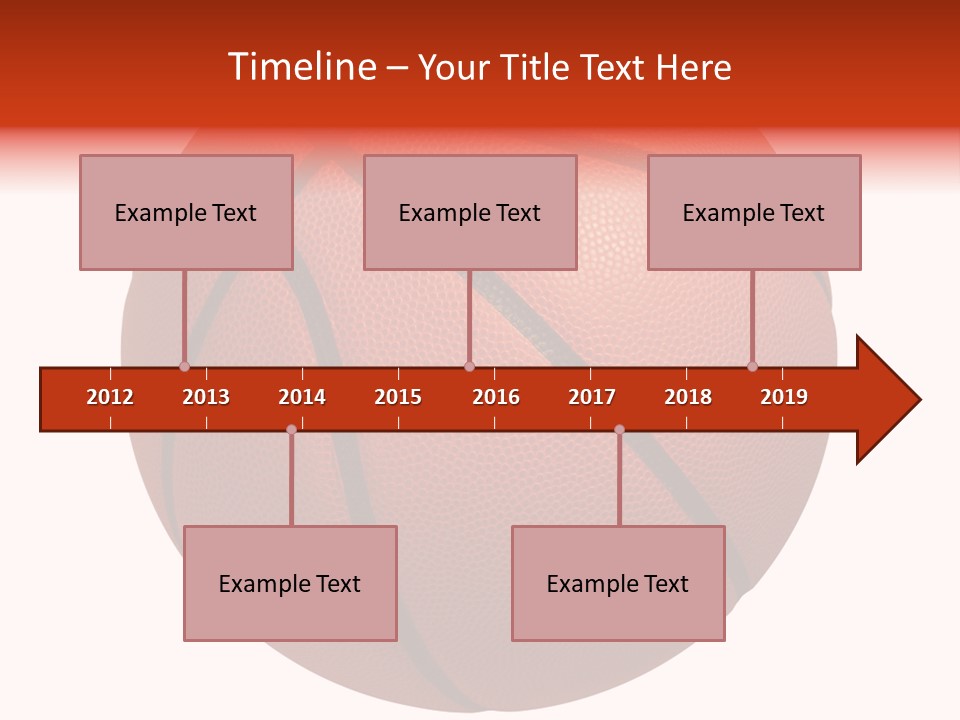 Timeline – Your Title Text Here

Example Text

Example Text

Example Text

2012 2013 2014 2015 2016 2017 2018 2019

Example Text

Example Text